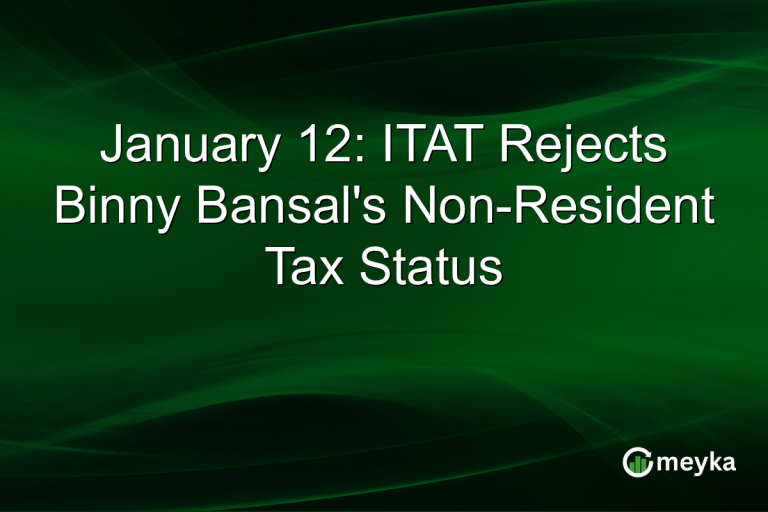 January 12: ITAT Rejects Binny Bansal's Non-Resident Tax Status

meyka